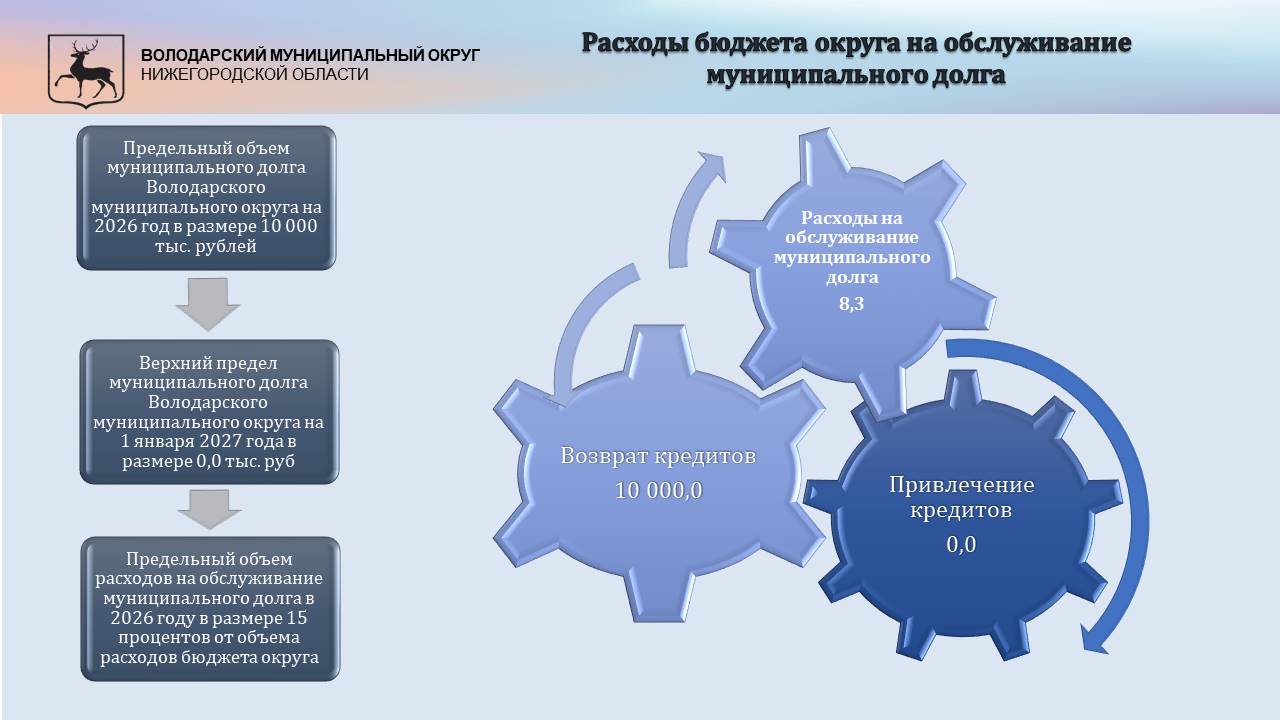 ВОЛОДАРСКИЙ МУНИЦИПАЛЬНЫЙ ОКРУГ
НИЖЕГОРОДСКОЙ ОБЛАСТИ

Расходы бюджета округа на обслуживание муниципального долга

Предельный объем муниципального долга Володарского муниципального округа на 2026 год в размере 10 000 тыс. рублей

Верхний предел муниципального долга Володарского муниципального округа на 1 января 2027 года в размере 0,0 тыс. руб

Предельный объем расходов на обслуживание муниципального долга в 2026 году в размере 15 процентов от объема расходов бюджета округа

Расходы на обслуживание муниципального долга
8,3

Возврат кредитов
10 000,0

Привлечение кредитов
0,0